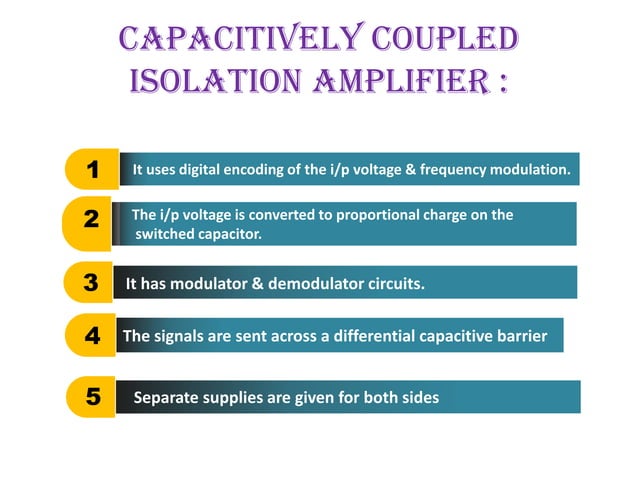 CAPACITIVELY COUPLED ISOLATION AMPLIFIER :

1 It uses digital encoding of the i/p voltage & frequency modulation.

2 The i/p voltage is converted to proportional charge on the switched capacitor.

3 It has modulator & demodulator circuits.

4 The signals are sent across a differential capacitive barrier

5 Separate supplies are given for both sides